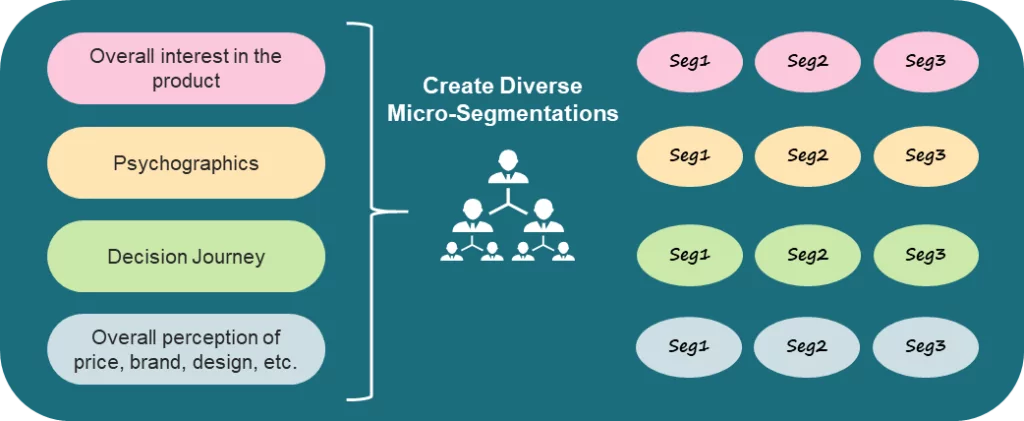 Overall interest in the product

Psychographics

Decision Journey

Overall perception of price, brand, design, etc.

Create Diverse Micro-Segmentations

Seg1 Seg2 Seg3

Seg1 Seg2 Seg3

Seg1 Seg2 Seg3

Seg1 Seg2 Seg3